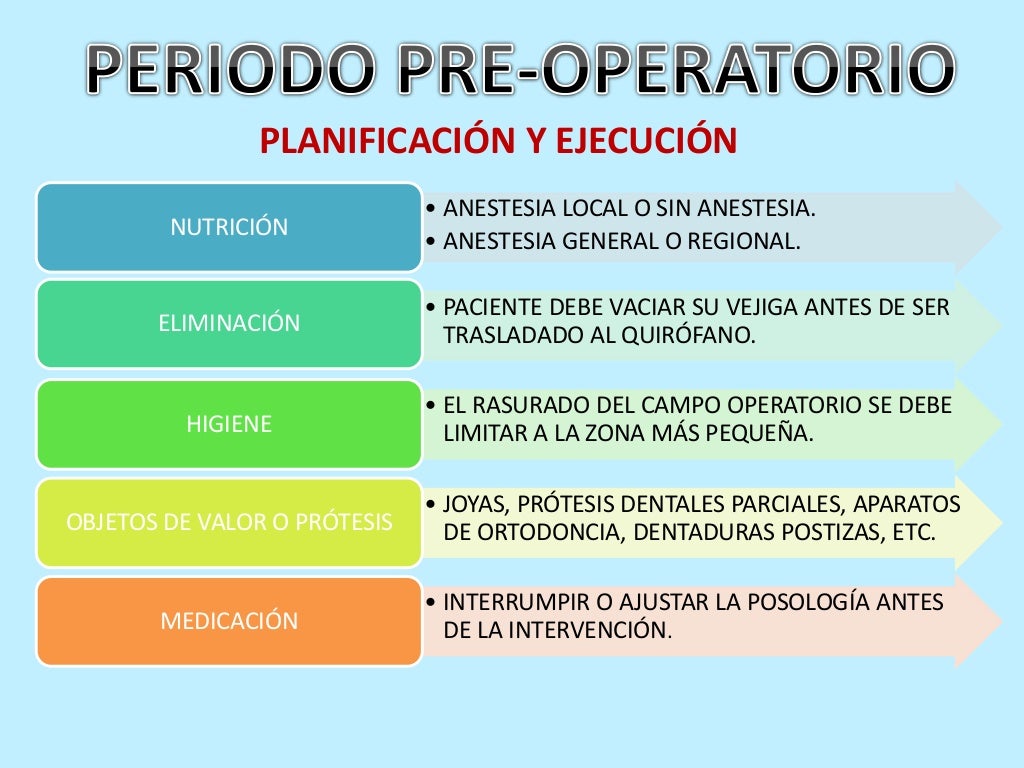 PERIODO PRE-OPERATORIO

PLANIFICACIÓN Y EJECUCIÓN

NUTRICIÓN

• ANESTESIA LOCAL O SIN ANESTESIA.
• ANESTESIA GENERAL O REGIONAL.

ELIMINACIÓN

• PACIENTE DEBE VACIAR SU VEJIGA ANTES DE SER TRASLADADO AL QUIRÓFANO.

HIGIENE

• EL RASURADO DEL CAMPO OPERATORIO SE DEBE LIMITAR A LA ZONA MÁS PEQUEÑA.

OBJETOS DE VALOR O PRÓTESIS

• JOYAS, PRÓTESIS DENTALES PARCIALES, APARATOS DE ORTODONCIA, DENTADURAS POSTIZAS, ETC.

MEDICACIÓN

• INTERRUMPIR O AJUSTAR LA POSOLOGÍA ANTES DE LA INTERVENCIÓN.